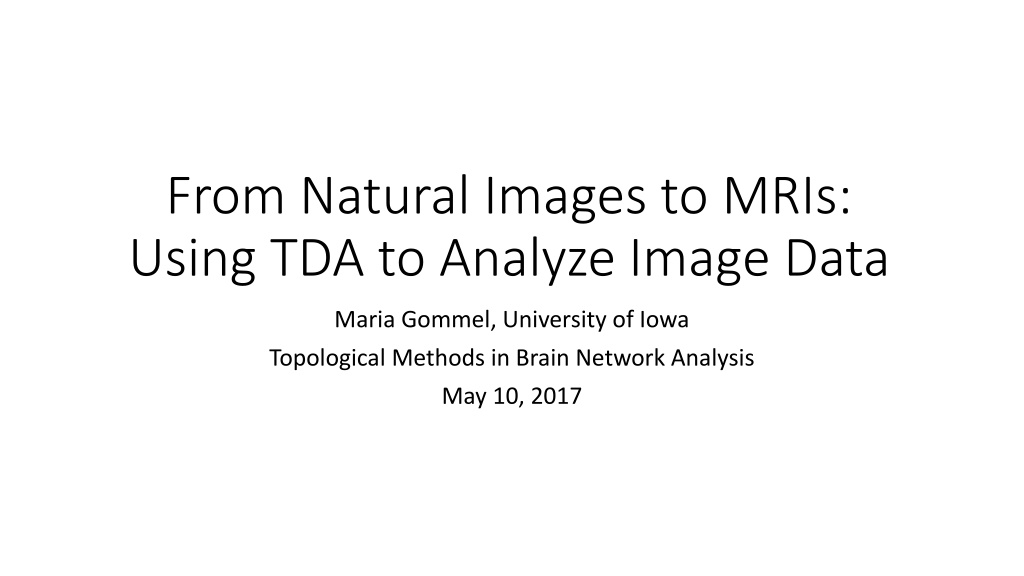 From Natural Images to MRIs: Using TDA to Analyze Image Data

Maria Gommel, University of Iowa
Topological Methods in Brain Network Analysis
May 10, 2017